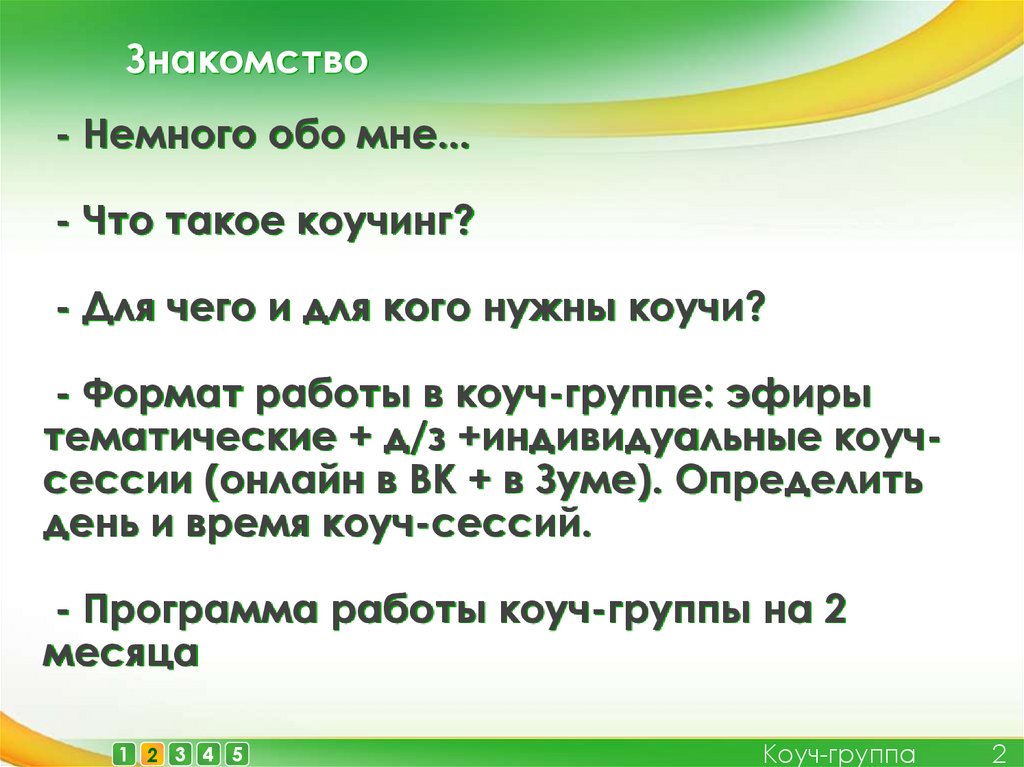 Знакомство

- Немного обо мне...

- Что такое коучинг?

- Для чего и для кого нужны коучи?

- Формат работы в коуч-группе: эфиры тематические + д/з +индивидуальные коуч-сессии (онлайн в ВК + в Зуме). Определить день и время коуч-сессий.

- Программа работы коуч-группы на 2 месяца

1 2 3 4 5

Коуч-группа 2